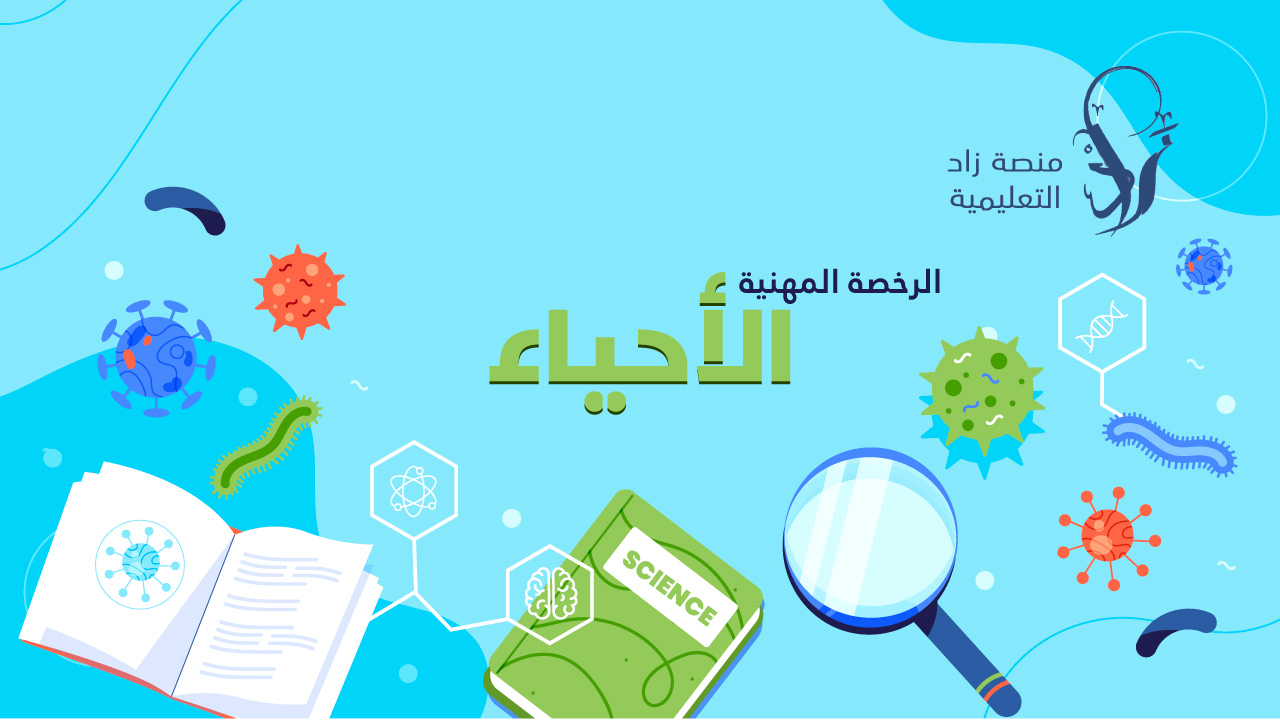 منصة زاد
التعليمية

الرخصة المهنية
الأحياء

SCIENCE